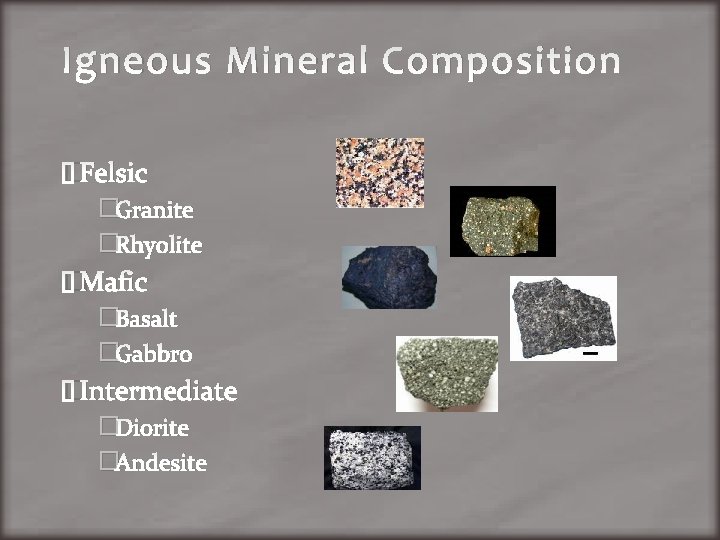 Igneous Mineral Composition

Felsic
Granite
Rhyolite
Mafic
Basalt
Gabbro
Intermediate
Diorite
Andesite